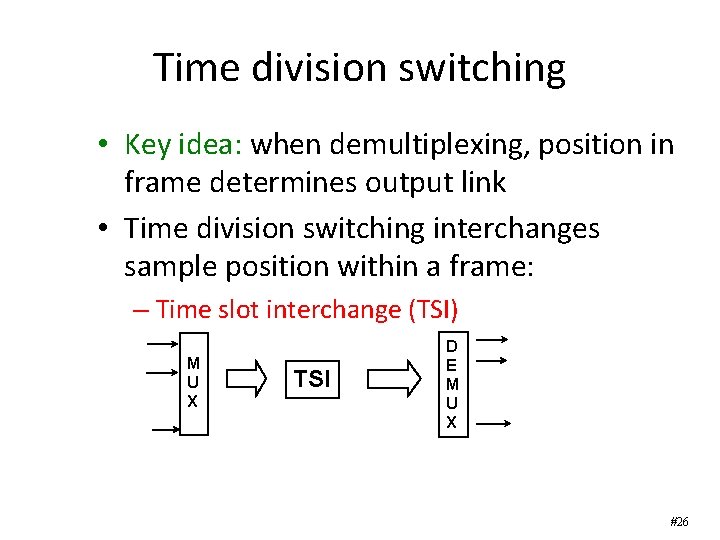 Time division switching

• Key idea: when demultiplexing, position in frame determines output link

• Time division switching interchanges sample position within a frame:

– Time slot interchange (TSI)

MUX

TSI

DEMUX

#26